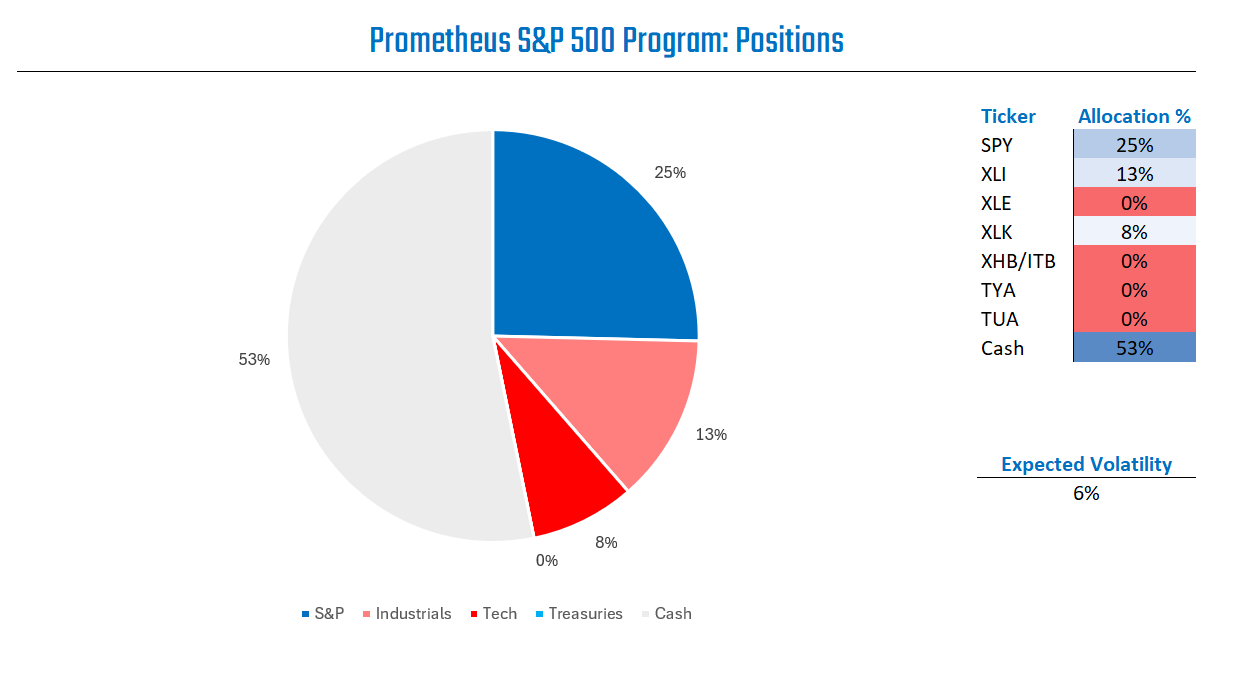 Prometheus S&P 500 Program: Positions

25%

13%

8%

0%

53%

S&P Industrials Tech Treasuries Cash

| Ticker | Allocation % |
|---|---|
| SPY | 25% |
| XLI | 13% |
| XLE | 0% |
| XLK | 8% |
| XHB/ITB | 0% |
| TYA | 0% |
| TUA | 0% |
| Cash | 53% |

Expected Volatility
6%